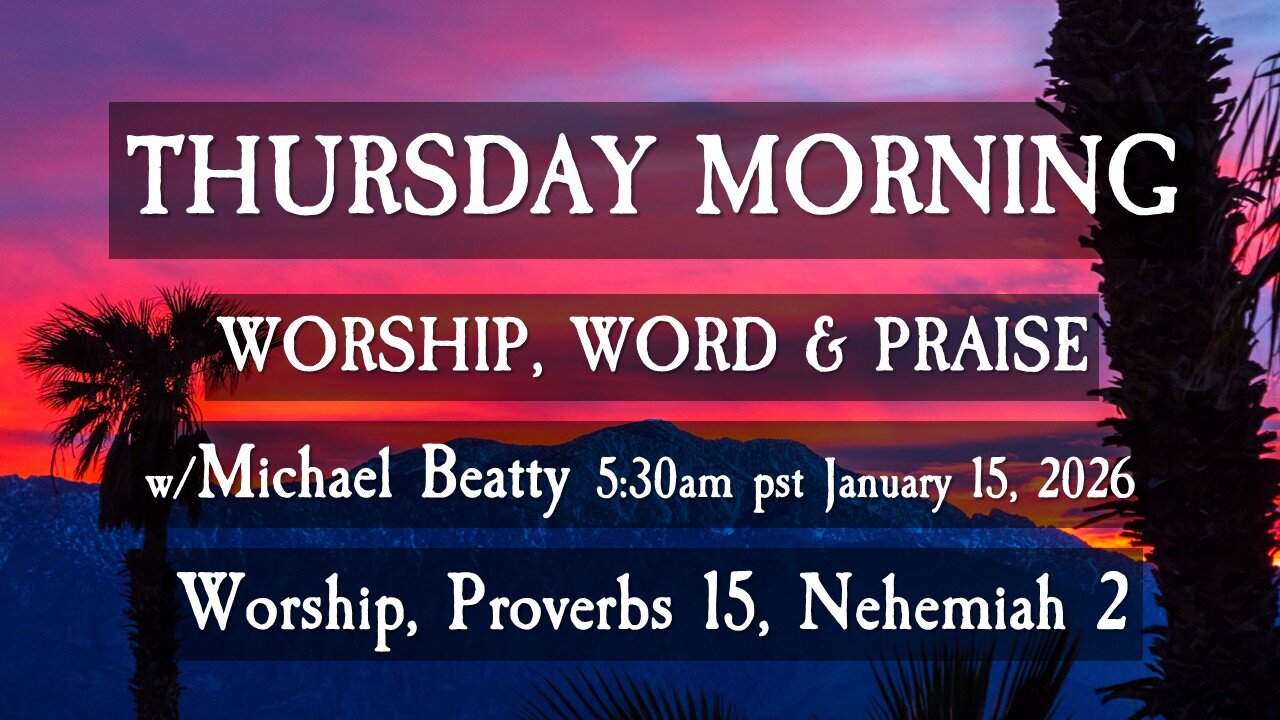 THURSDAY MORNING

WORSHIP, WORD & PRAISE

w/Michael Beatty 5:30am pst January 15, 2026

Worship, Proverbs 15, Nehemiah 2